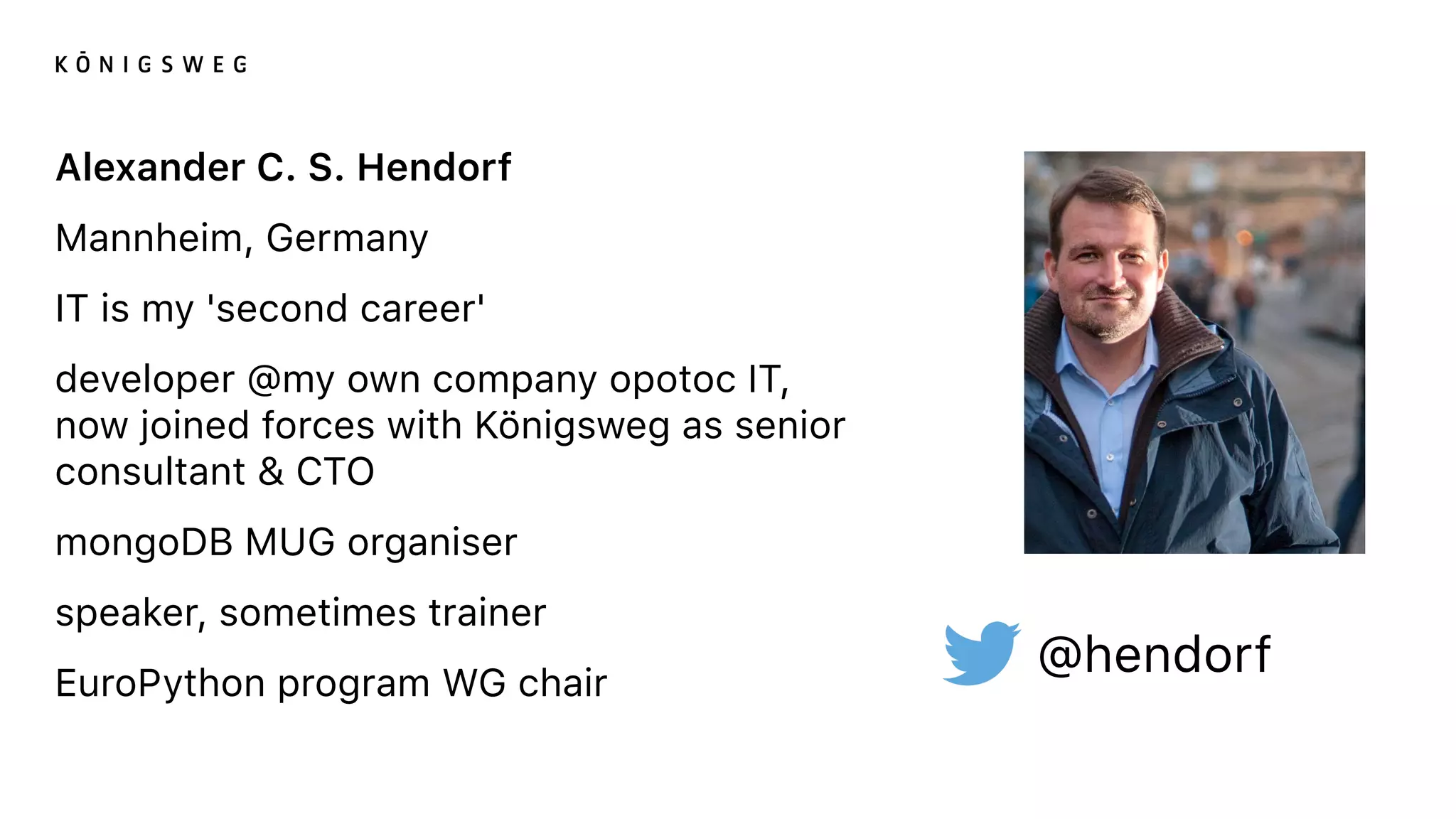 KÖNIGSWEG

Alexander C. S. Hendorf

Mannheim, Germany

IT is my 'second career'

developer @my own company opotoc IT, now joined forces with Königsweg as senior consultant & CTO

mongoDB MUG organiser

speaker, sometimes trainer

EuroPython program WG chair

@hendorf